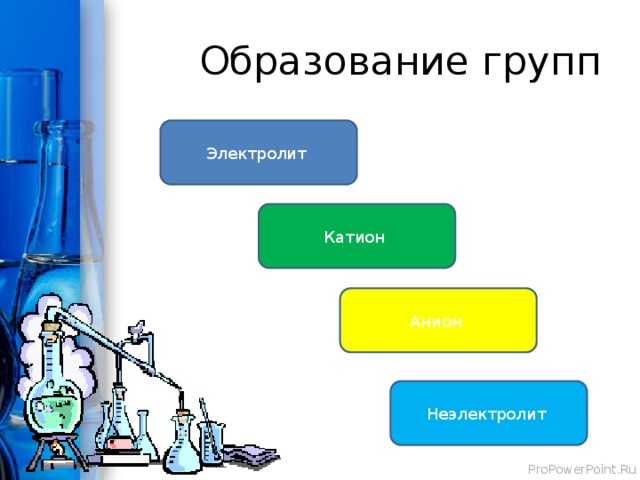 Образование групп

Электролит

Катион

Анион

Неэлектролит

ProPowerPoint.Ru